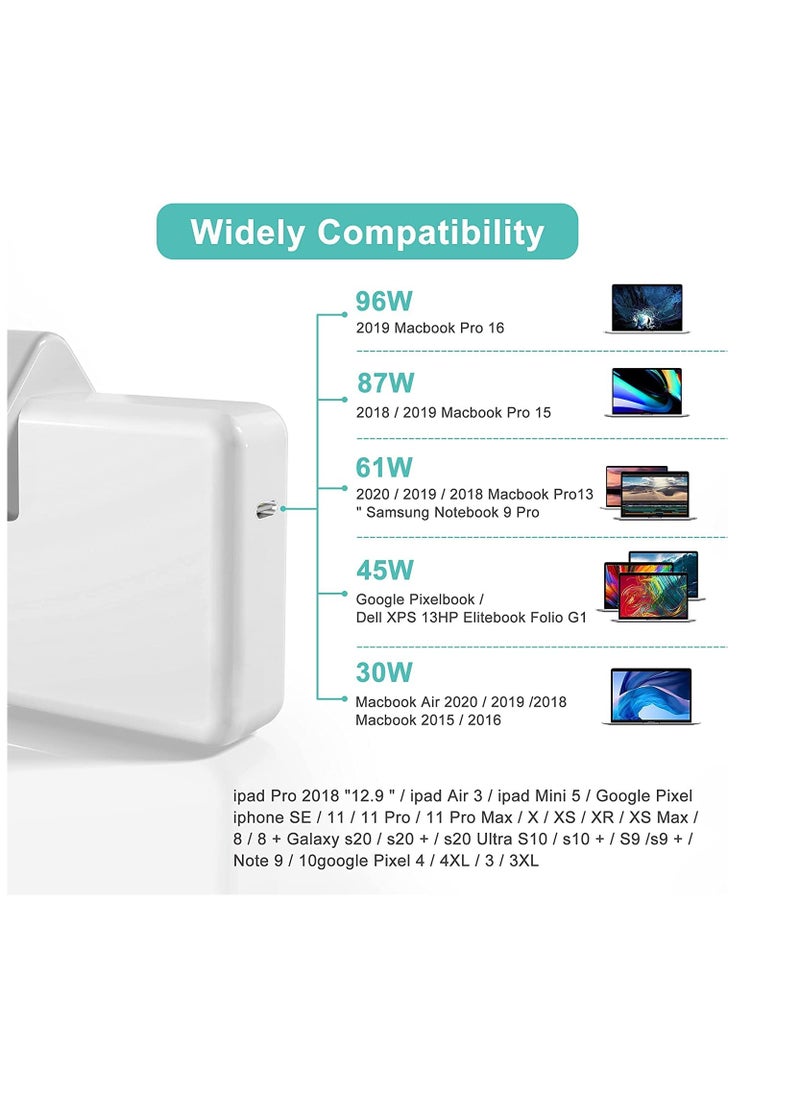 Widely Compatibility

96W
2019 Macbook Pro 16

87W
2018 / 2019 Macbook Pro 15

61W
2020 / 2019 / 2018 Macbook Pro13 " Samsung Notebook 9 Pro

45W
Google Pixelbook / Dell XPS 13HP Elitebook Folio G1

30W
Macbook Air 2020 / 2019 /2018 Macbook 2015 / 2016

ipad Pro 2018 "12.9 " / ipad Air 3 / ipad Mini 5 / Google Pixel iphone SE / 11 / 11 Pro / 11 Pro Max / X / XS / XR / XS Max / 8 / 8 + Galaxy s20 / s20 + / s20 Ultra S10 / s10 + / S9 /s9 + / Note 9 / 10google Pixel 4 / 4XL / 3 / 3XL